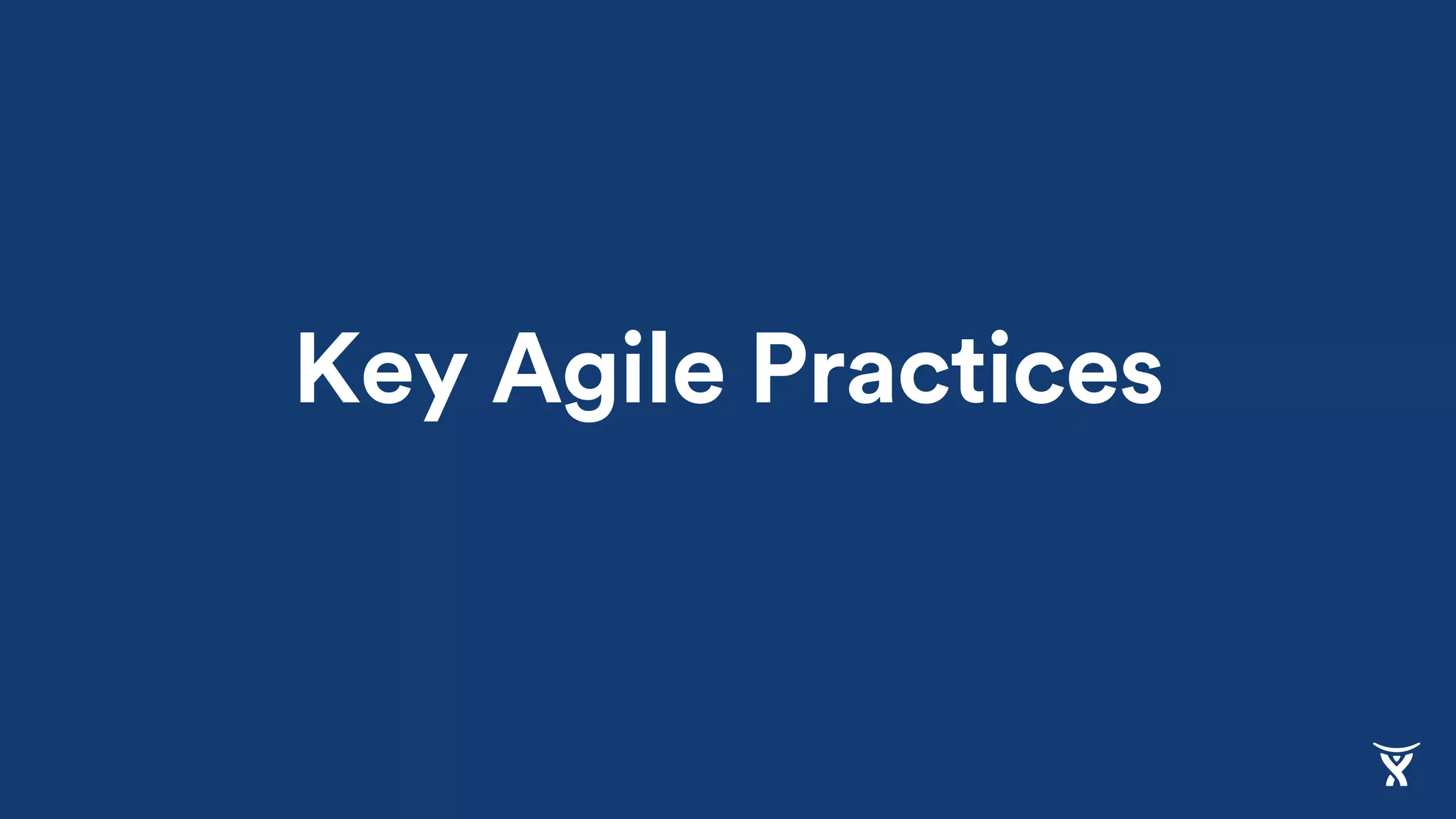 Key Agile Practices